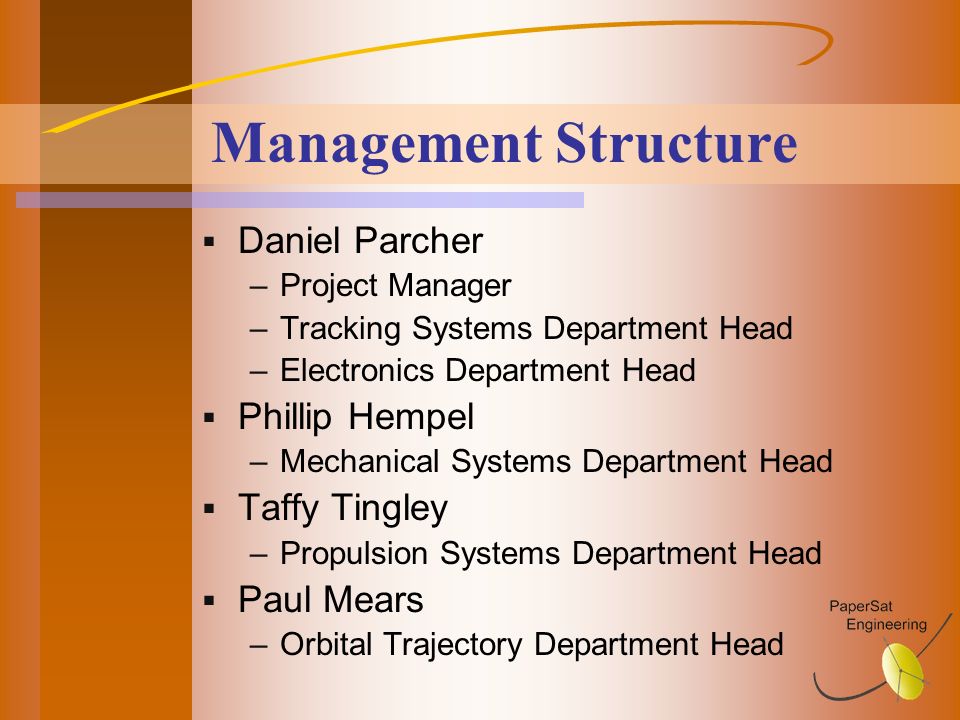 Management Structure

▪ Daniel Parcher
– Project Manager
– Tracking Systems Department Head
– Electronics Department Head
▪ Phillip Hempel
– Mechanical Systems Department Head
▪ Taffy Tingley
– Propulsion Systems Department Head
▪ Paul Mears
– Orbital Trajectory Department Head

PaperSat Engineering